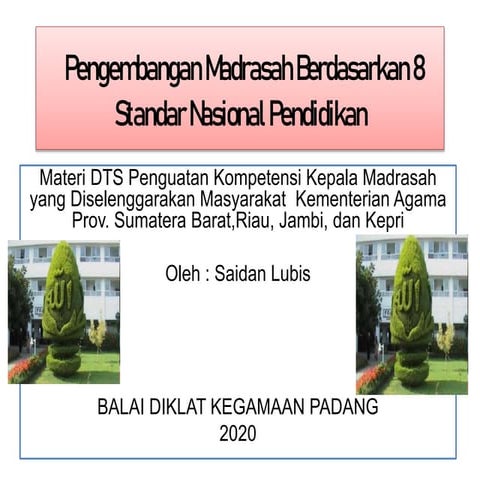 Pengembangan Madrasah Berdasarkan 8 Standar Nasional Pendidikan

Materi DTS Penguatan Kompetensi Kepala Madrasah yang Diselenggarakan Masyarakat Kementerian Agama Prov. Sumatera Barat,Riau, Jambi, dan Kepri

Oleh : Saidan Lubis

BALAI DIKLAT KEGAMAAN PADANG
2020